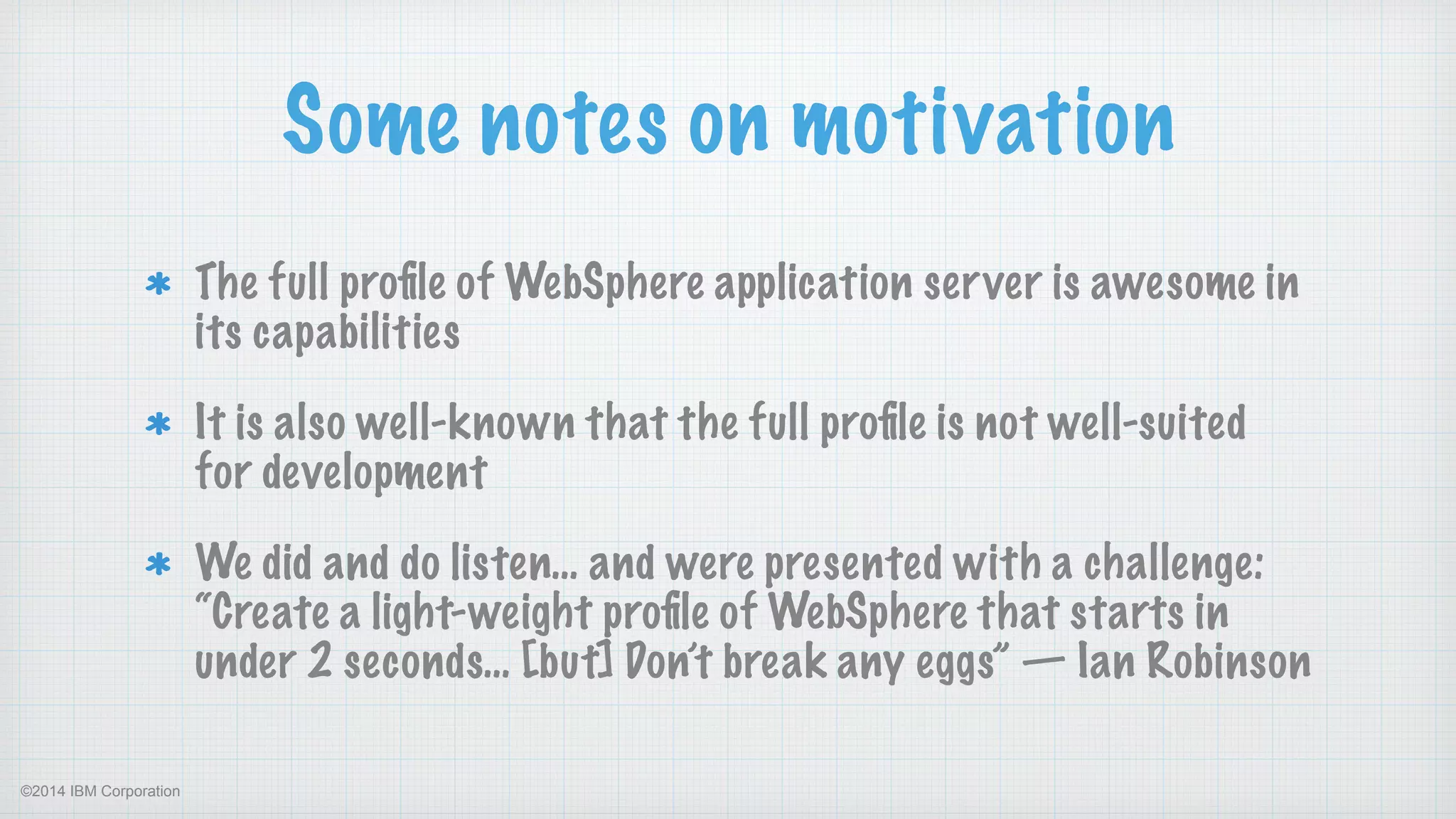 Some notes on motivation

* The full profile of WebSphere application server is awesome in its capabilities

* It is also well-known that the full profile is not well-suited for development

* We did and do listen... and were presented with a challenge: "Create a light-weight profile of WebSphere that starts in under 2 seconds... [but] Don't break any eggs" — Ian Robinson

©2014 IBM Corporation